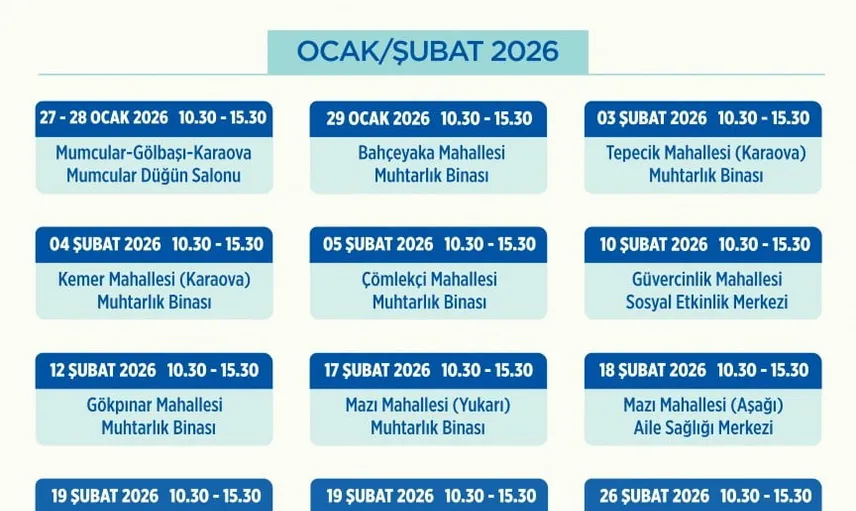 OCAK/ŞUBAT 2026

27 - 28 OCAK 2026 10.30 - 15.30
Mumcular-Gölbaşı-Karaova
Mumcular Düğün Salonu

29 OCAK 2026 10.30 - 15.30
Bahçeyaka Mahallesi
Muhtarlık Binası

03 ŞUBAT 2026 10.30 - 15.30
Tepecik Mahallesi (Karaova)
Muhtarlık Binası

04 ŞUBAT 2026 10.30 - 15.30
Kemer Mahallesi (Karaova)
Muhtarlık Binası

05 ŞUBAT 2026 10.30 - 15.30
Çömlekçi Mahallesi
Muhtarlık Binası

10 ŞUBAT 2026 10.30 - 15.30
Güvercinlik Mahallesi
Sosyal Etkinlik Merkezi

12 ŞUBAT 2026 10.30 - 15.30
Gökpınar Mahallesi
Muhtarlık Binası

17 ŞUBAT 2026 10.30 - 15.30
Mazı Mahallesi (Yukarı)
Muhtarlık Binası

18 ŞUBAT 2026 10.30 - 15.30
Mazı Mahallesi (Aşağı)
Aile Sağlığı Merkezi

19 ŞUBAT 2026 10.30 - 15.30

19 ŞUBAT 2026 10.30 - 15.30

26 ŞUBAT 2026 10.30 - 15.30